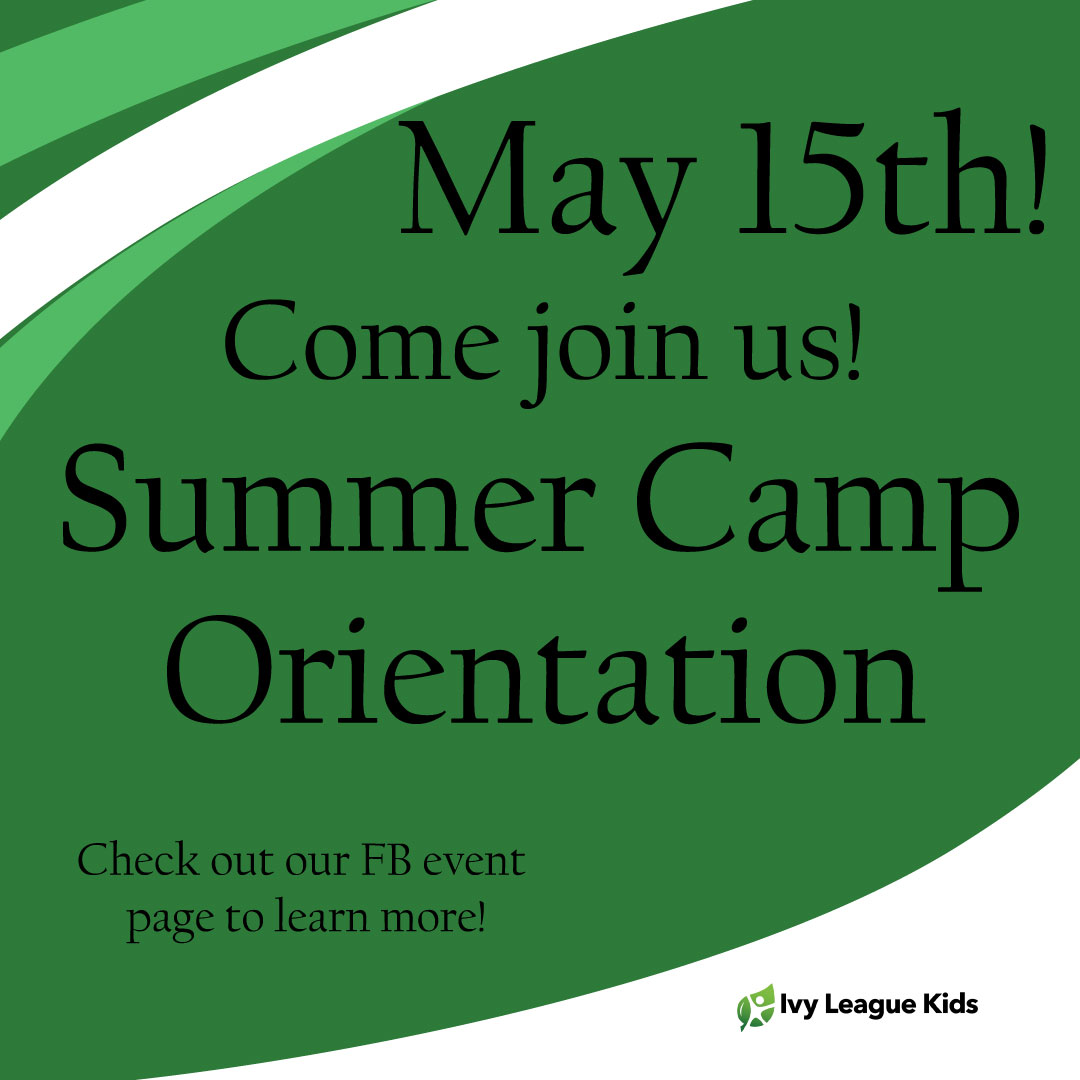 May 15th!

Come join us!

Summer Camp Orientation

Check out our FB event page to learn more!

Ivy League Kids